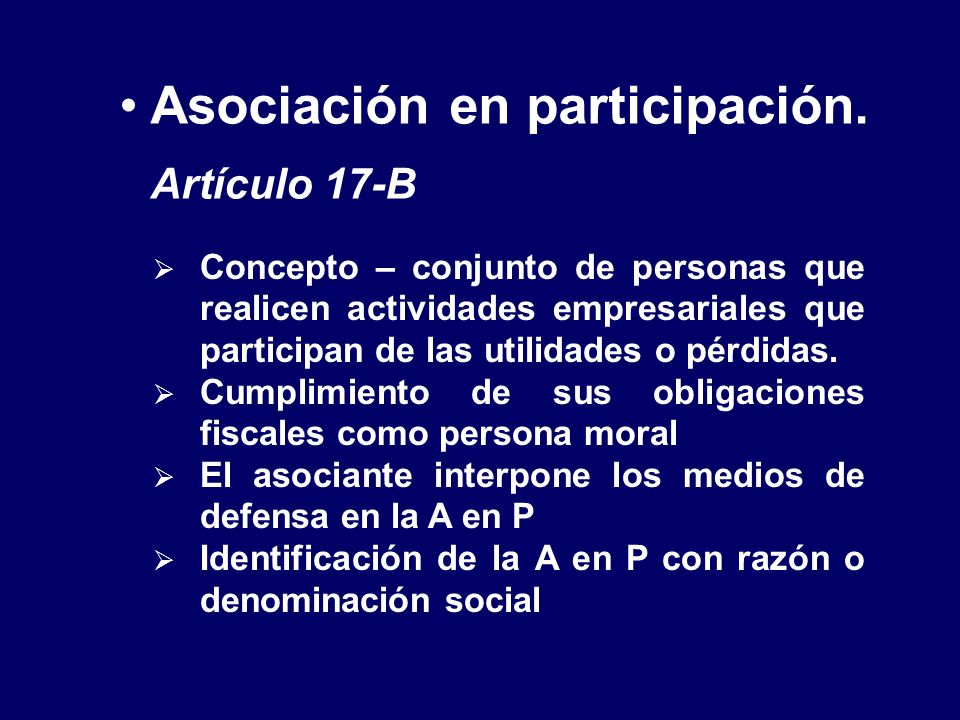 • Asociación en participación.

Artículo 17-B

➢ Concepto – conjunto de personas que realicen actividades empresariales que participan de las utilidades o pérdidas.
➢ Cumplimiento de sus obligaciones fiscales como persona moral
➢ El asociante interpone los medios de defensa en la A en P
➢ Identificación de la A en P con razón o denominación social